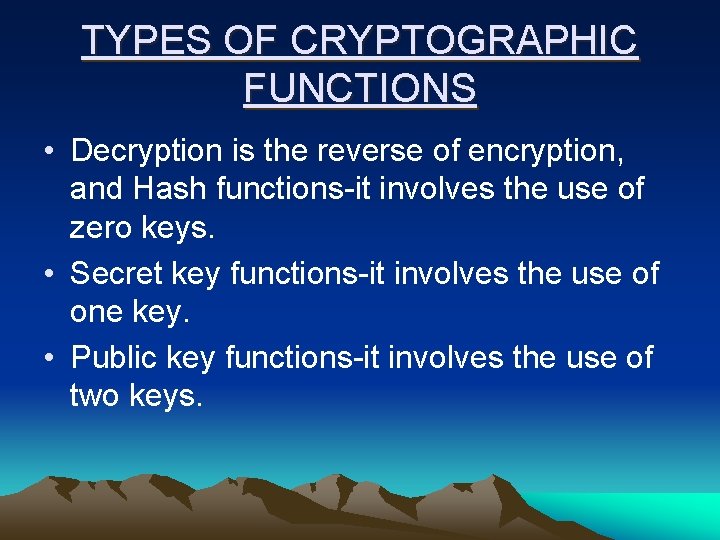 TYPES OF CRYPTOGRAPHIC FUNCTIONS

• Decryption is the reverse of encryption, and Hash functions-it involves the use of zero keys.

• Secret key functions-it involves the use of one key.

• Public key functions-it involves the use of two keys.